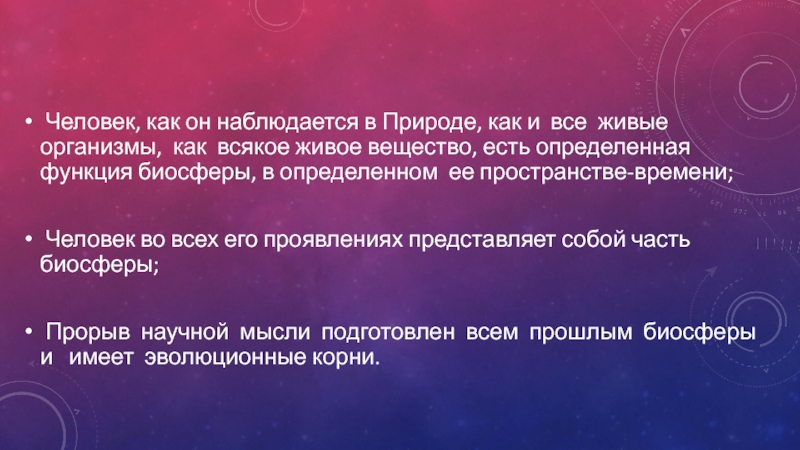 • Человек, как он наблюдается в Природе, как и все живые организмы, как всякое живое вещество, есть определенная функция биосферы, в определенном ее пространстве-времени;

• Человек во всех его проявлениях представляет собой часть биосферы;

• Прорыв научной мысли подготовлен всем прошлым биосферы и имеет эволюционные корни.